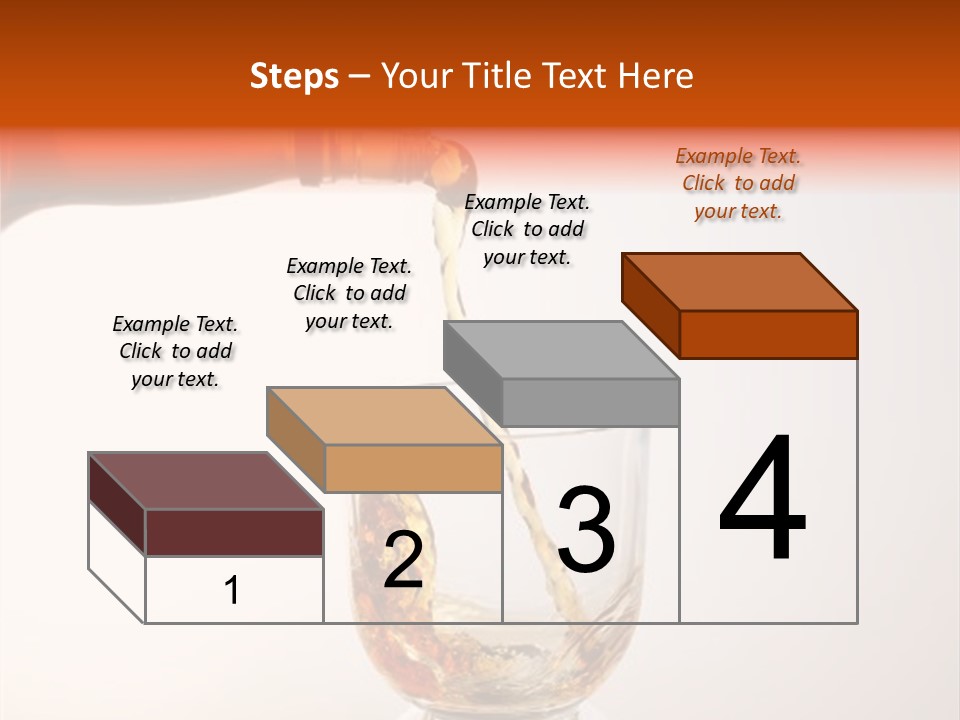 Steps – Your Title Text Here

Example Text. Click to add your text.

Example Text. Click to add your text.

Example Text. Click to add your text.

Example Text. Click to add your text.

1

2

3

4